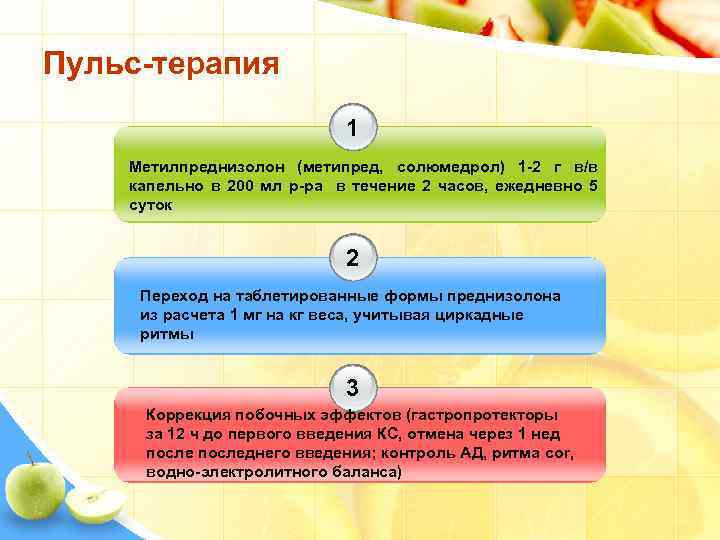 Пульс-терапия

1

Метилпреднизолон (метипред, солюмедрол) 1-2 г в/в капельно в 200 мл р-ра в течение 2 часов, ежедневно 5 суток

2

Переход на таблетированные формы преднизолона из расчета 1 мг на кг веса, учитывая циркадные ритмы

3

Коррекция побочных эффектов (гастропротекторы за 12 ч до первого введения КС, отмена через 1 нед после последнего введения; контроль АД, ритма cor, водно-электролитного баланса)